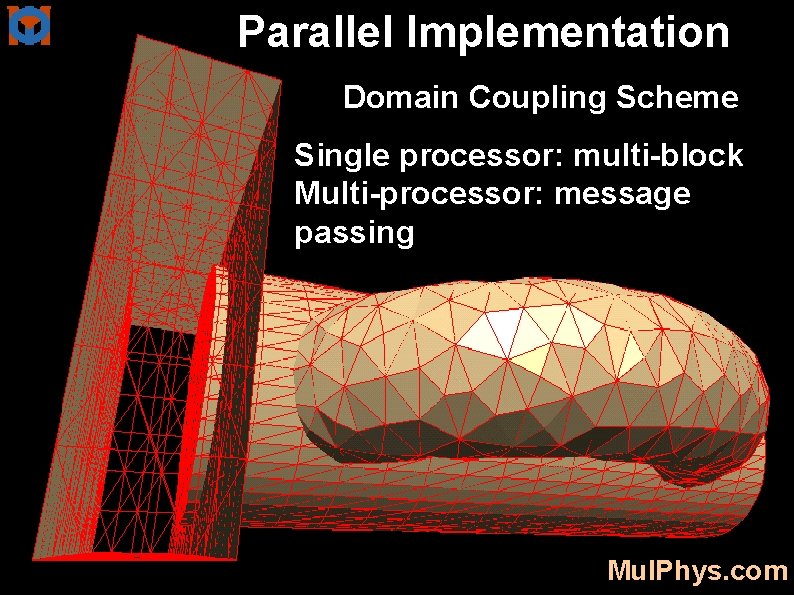 Parallel Implementation

Domain Coupling Scheme

Single processor: multi-block
Multi-processor: message passing

MulPhys.com